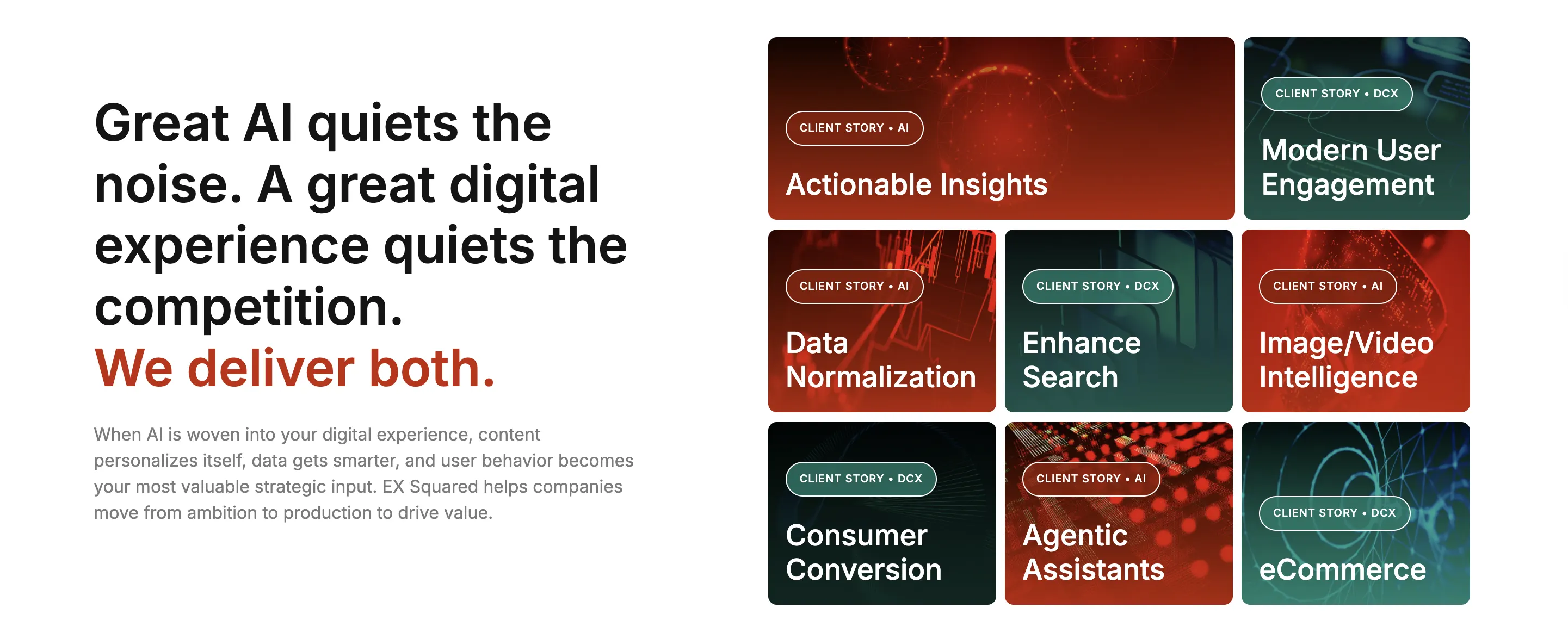 Great AI quiets the noise. A great digital experience quiets the competition.
We deliver both.

When AI is woven into your digital experience, content personalizes itself, data gets smarter, and user behavior becomes your most valuable strategic input. EX Squared helps companies move from ambition to production to drive value.

CLIENT STORY • AI
Actionable Insights

CLIENT STORY • DCX
Modern User Engagement

CLIENT STORY • AI
Data Normalization

CLIENT STORY • DCX
Enhance Search

CLIENT STORY • AI
Image/Video Intelligence

CLIENT STORY • DCX
Consumer Conversion

CLIENT STORY • AI
Agentic Assistants

CLIENT STORY • DCX
eCommerce